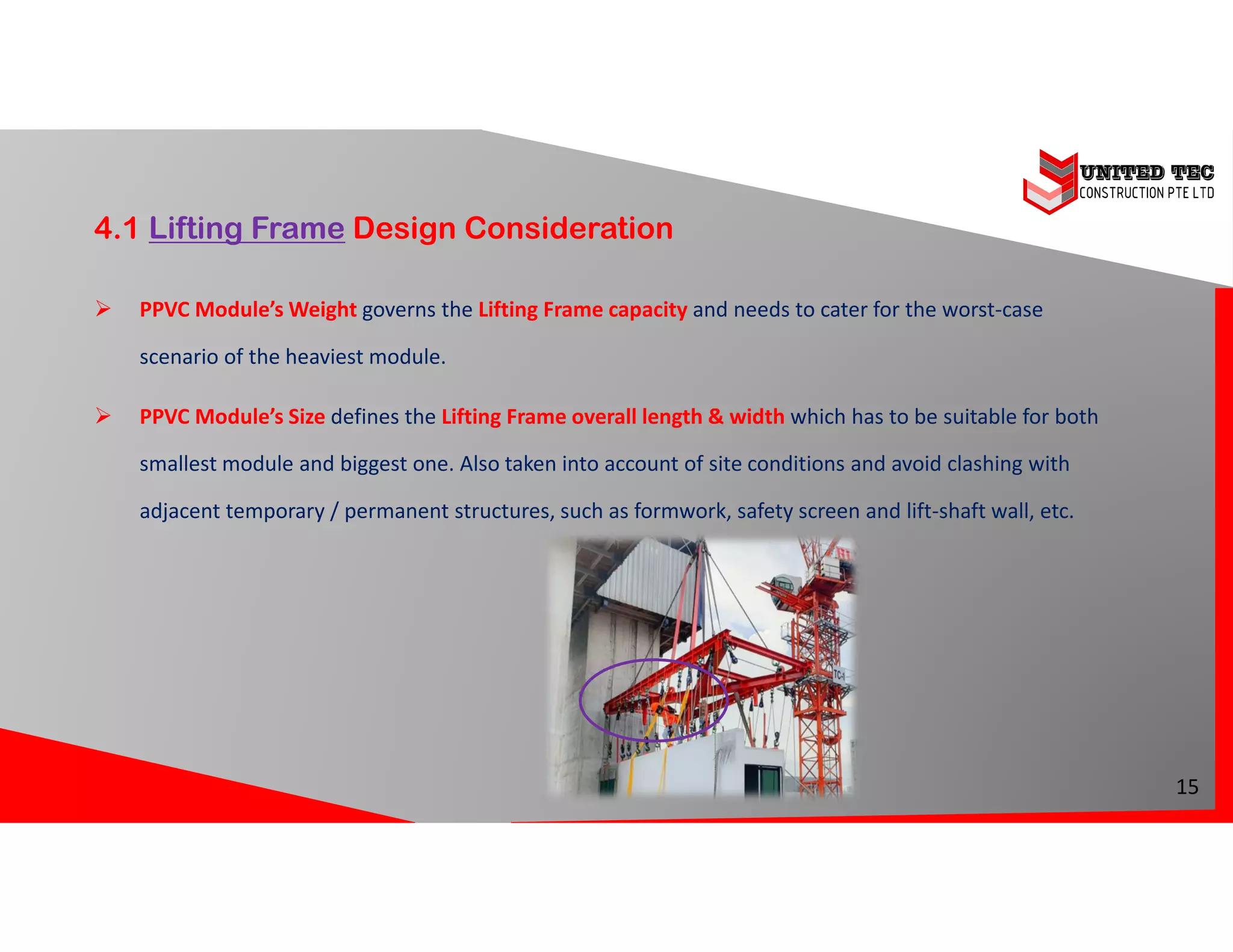 UNITED TEC
CONSTRUCTION PTE LTD

4.1 Lifting Frame Design Consideration

➢ PPVC Module's Weight governs the Lifting Frame capacity and needs to cater for the worst-case scenario of the heaviest module.

➢ PPVC Module's Size defines the Lifting Frame overall length & width which has to be suitable for both smallest module and biggest one. Also taken into account of site conditions and avoid clashing with adjacent temporary / permanent structures, such as formwork, safety screen and lift-shaft wall, etc.

TC-1

15